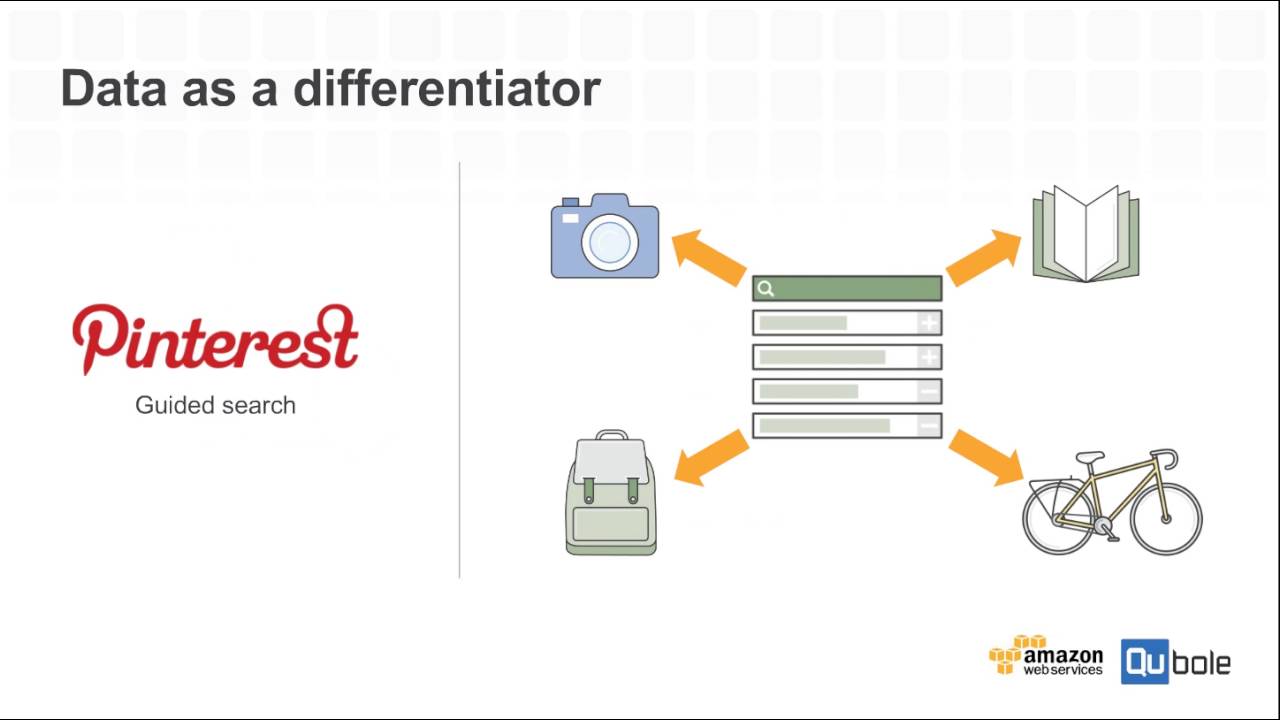 Data as a differentiator

Pinterest
Guided search

amazon web services

Qubole